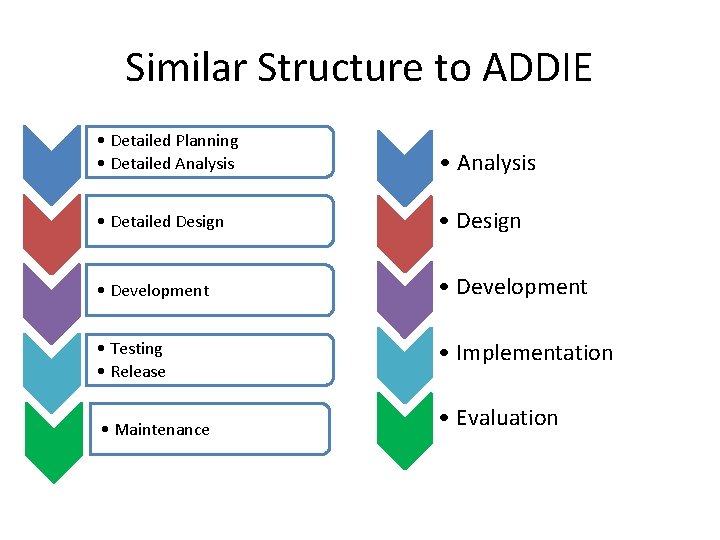 Similar Structure to ADDIE

• Detailed Planning
• Detailed Analysis

• Detailed Design

• Development

• Testing
• Release

• Maintenance

• Analysis

• Design

• Development

• Implementation

• Evaluation